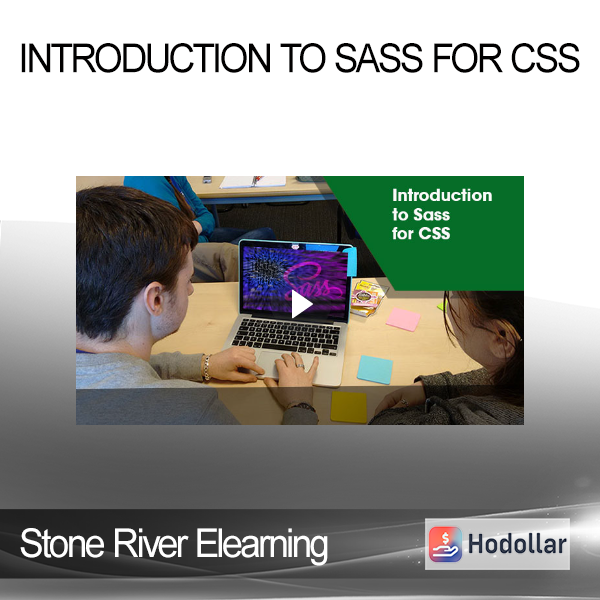 INTRODUCTION TO SASS FOR CSS

Introduction to Sass for CSS

Sass

Stone River Elearning

Hodollar